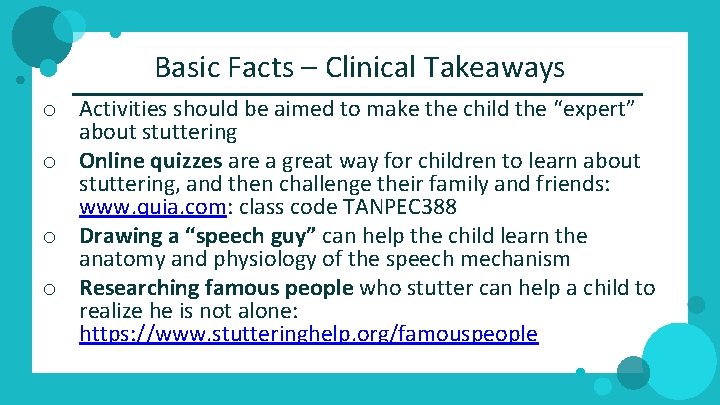 Basic Facts – Clinical Takeaways

o Activities should be aimed to make the child the "expert" about stuttering

o Online quizzes are a great way for children to learn about stuttering, and then challenge their family and friends: www.quia.com: class code TANPEC388

o Drawing a "speech guy" can help the child learn the anatomy and physiology of the speech mechanism

o Researching famous people who stutter can help a child to realize he is not alone: https://www.stutteringhelp.org/famouspeople